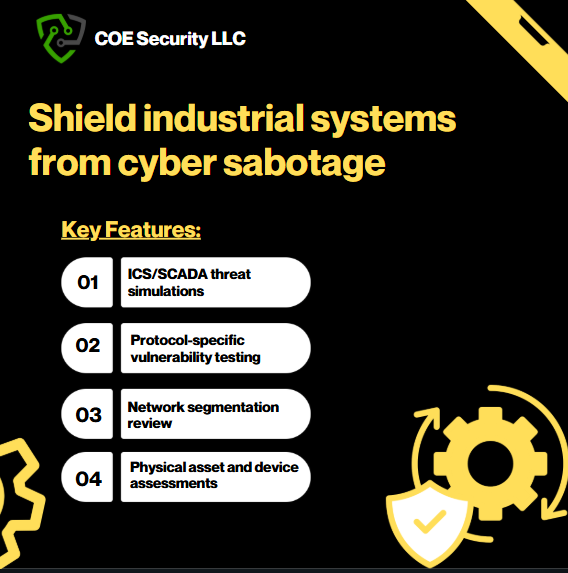 COE Security LLC

Shield industrial systems from cyber sabotage

Key Features:

01 ICS/SCADA threat simulations

02 Protocol-specific vulnerability testing

03 Network segmentation review

04 Physical asset and device assessments